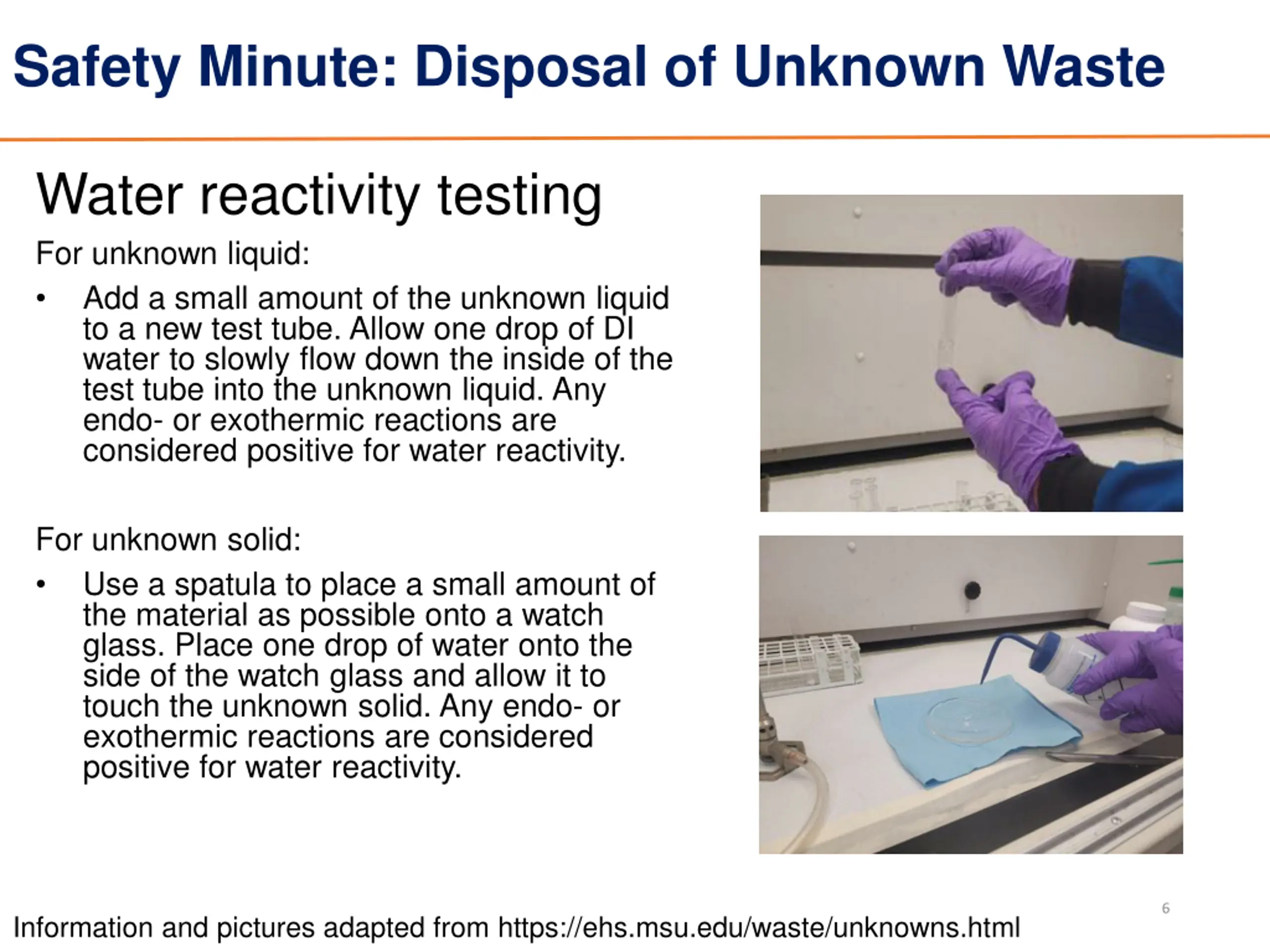 Safety Minute: Disposal of Unknown Waste

Water reactivity testing

For unknown liquid:

• Add a small amount of the unknown liquid to a new test tube. Allow one drop of DI water to slowly flow down the inside of the test tube into the unknown liquid. Any endo- or exothermic reactions are considered positive for water reactivity.

For unknown solid:

• Use a spatula to place a small amount of the material as possible onto a watch glass. Place one drop of water onto the side of the watch glass and allow it to touch the unknown solid. Any endo- or exothermic reactions are considered positive for water reactivity.

6

Information and pictures adapted from https://ehs.msu.edu/waste/unknowns.html